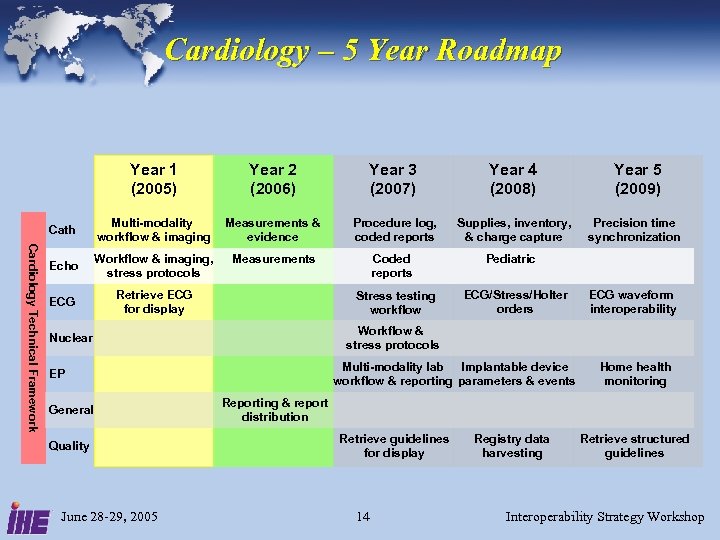 Cardiology – 5 Year Roadmap

Cardiology Technical Framework

| | Year 1 (2005) | Year 2 (2006) | Year 3 (2007) | Year 4 (2008) | Year 5 (2009) |
|---|---|---|---|---|---|
| Cath | Multi-modality workflow & imaging | Measurements & evidence | Procedure log, coded reports | Supplies, inventory, & charge capture | Precision time synchronization |
| Echo | Workflow & imaging, stress protocols | Measurements | Coded reports | Pediatric | |
| ECG | Retrieve ECG for display | | Stress testing workflow | ECG/Stress/Holter orders | ECG waveform interoperability |
| Nuclear | | | Workflow & stress protocols | | |
| EP | | | Multi-modality lab workflow & reporting | Implantable device parameters & events | Home health monitoring |
| General | | Reporting & report distribution | | | |
| Quality | | | Retrieve guidelines for display | Registry data harvesting | Retrieve structured guidelines |

IHE June 28-29, 2005 14 Interoperability Strategy Workshop